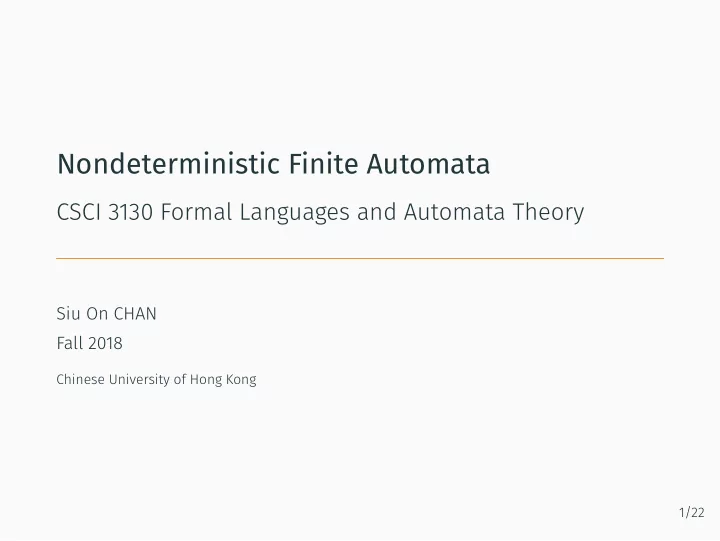 Nondeterministic Finite Automata

CSCI 3130 Formal Languages and Automata Theory

Siu On CHAN

Fall 2018

Chinese University of Hong Kong

1/22